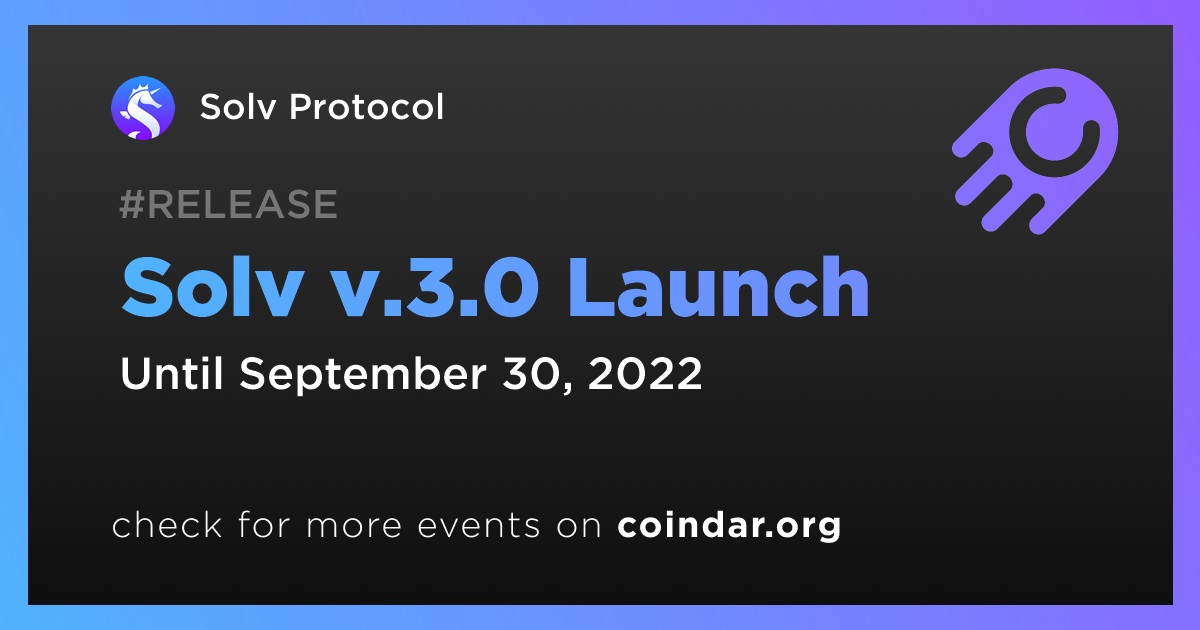 Solv Protocol

#RELEASE

Solv v.3.0 Launch

Until September 30, 2022

check for more events on coindar.org